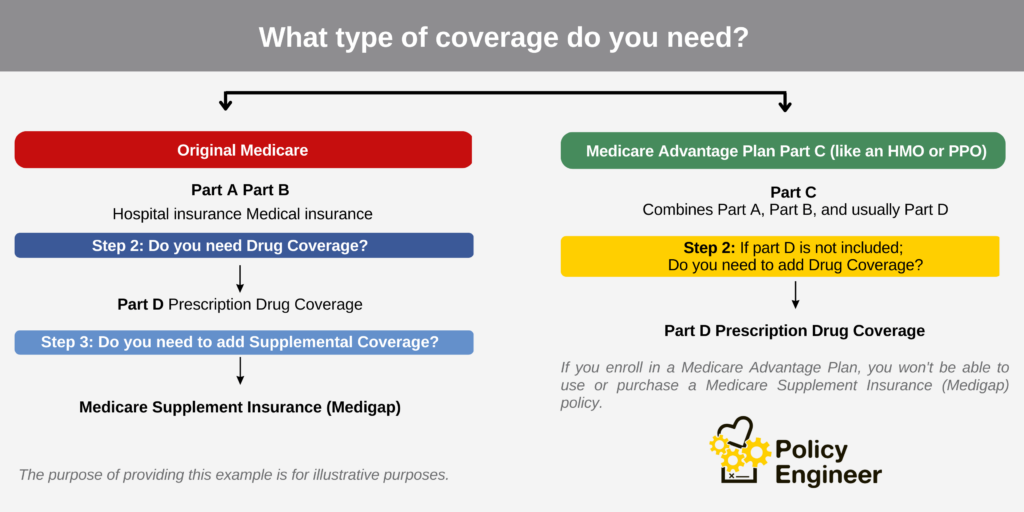 What type of coverage do you need?

Original Medicare

Part A Part B
Hospital insurance Medical insurance

Step 2: Do you need Drug Coverage?

Part D Prescription Drug Coverage

Step 3: Do you need to add Supplemental Coverage?

Medicare Supplement Insurance (Medigap)

The purpose of providing this example is for illustrative purposes.

Medicare Advantage Plan Part C (like an HMO or PPO)

Part C
Combines Part A, Part B, and usually Part D

Step 2: If part D is not included; Do you need to add Drug Coverage?

Part D Prescription Drug Coverage

If you enroll in a Medicare Advantage Plan, you won't be able to use or purchase a Medicare Supplement Insurance (Medigap) policy.

Policy Engineer